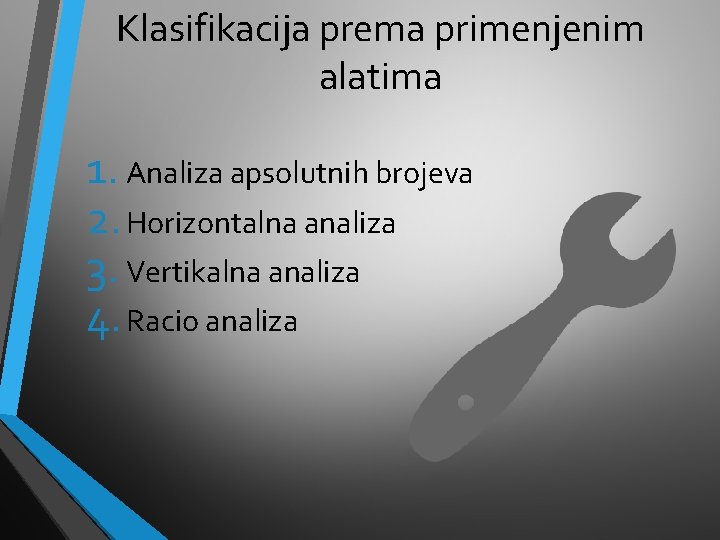 Klasifikacija prema primenjenim alatima

1. Analiza apsolutnih brojeva
2. Horizontalna analiza
3. Vertikalna analiza
4. Racio analiza